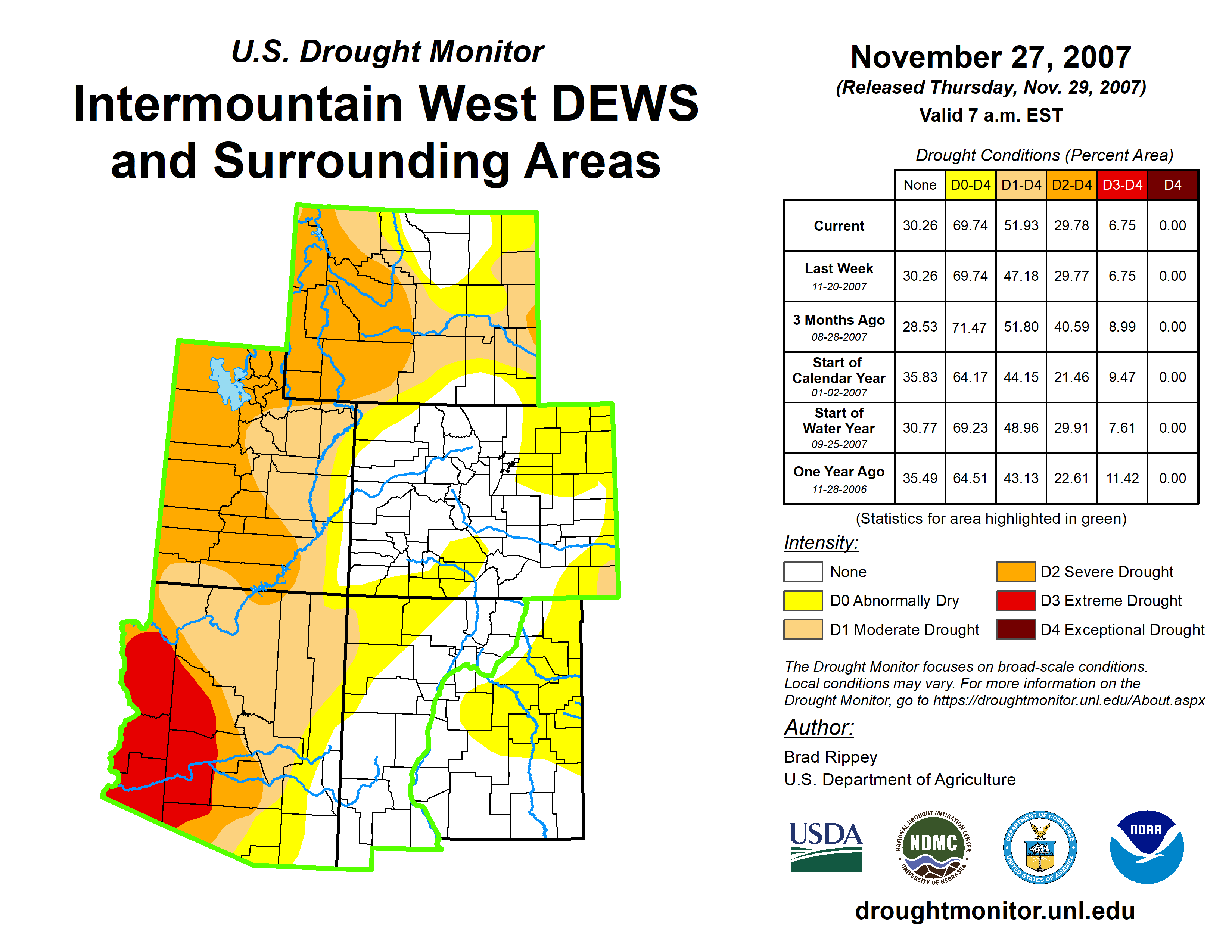 U.S. Drought Monitor
Intermountain West DEWS and Surrounding Areas

November 27, 2007
(Released Thursday, Nov. 29, 2007)
Valid 7 a.m. EST

Drought Conditions (Percent Area)

| | None | D0-D4 | D1-D4 | D2-D4 | D3-D4 | D4 |
|---|---|---|---|---|---|---|
| Current | 30.26 | 69.74 | 51.93 | 29.78 | 6.75 | 0.00 |
| Last Week 11-20-2007 | 30.26 | 69.74 | 47.18 | 29.77 | 6.75 | 0.00 |
| 3 Months Ago 08-28-2007 | 28.53 | 71.47 | 51.80 | 40.59 | 8.99 | 0.00 |
| Start of Calendar Year 01-02-2007 | 35.83 | 64.17 | 44.15 | 21.46 | 9.47 | 0.00 |
| Start of Water Year 09-25-2007 | 30.77 | 69.23 | 48.96 | 29.91 | 7.61 | 0.00 |
| One Year Ago 11-28-2006 | 35.49 | 64.51 | 43.13 | 22.61 | 11.42 | 0.00 |

(Statistics for area highlighted in green)

Intensity:
None
D0 Abnormally Dry
D1 Moderate Drought
D2 Severe Drought
D3 Extreme Drought
D4 Exceptional Drought

The Drought Monitor focuses on broad-scale conditions. Local conditions may vary. For more information on the Drought Monitor, go to https://droughtmonitor.unl.edu/About.aspx

Author:
Brad Rippey
U.S. Department of Agriculture

USDA
NATIONAL DROUGHT MITIGATION CENTER NDMC UNIVERSITY OF NEBRASKA
DEPARTMENT OF COMMERCE UNITED STATES OF AMERICA
NOAA

droughtmonitor.unl.edu